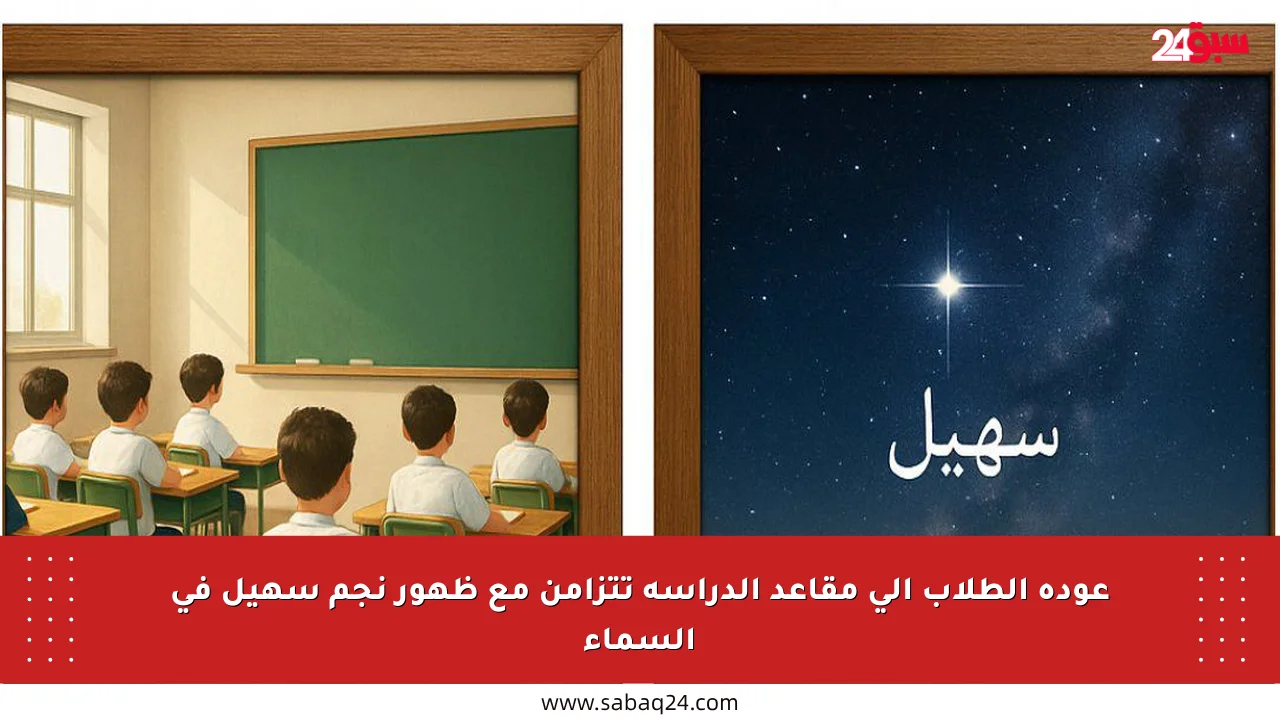 سبق24

سهيل

عوده الطلاب الي مقاعد الدراسه تتزامن مع ظهور نجم سهيل في السماء

www.sabaq24.com